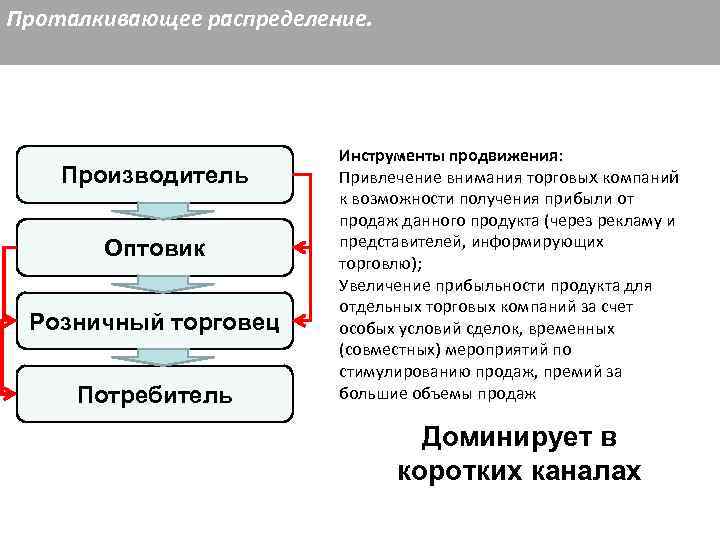 Проталкивающее распределение.

Производитель

Оптовик

Розничный торговец

Потребитель

Инструменты продвижения:
Привлечение внимания торговых компаний к возможности получения прибыли от продаж данного продукта (через рекламу и представителей, информирующих торговлю);
Увеличение прибыльности продукта для отдельных торговых компаний за счет особых условий сделок, временных (совместных) мероприятий по стимулированию продаж, премий за большие объемы продаж

Доминирует в коротких каналах